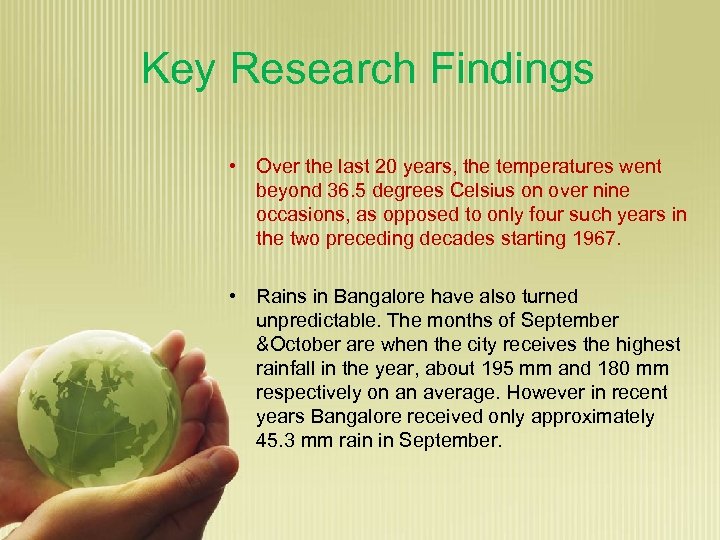 Key Research Findings

• Over the last 20 years, the temperatures went beyond 36.5 degrees Celsius on over nine occasions, as opposed to only four such years in the two preceding decades starting 1967.

• Rains in Bangalore have also turned unpredictable. The months of September &October are when the city receives the highest rainfall in the year, about 195 mm and 180 mm respectively on an average. However in recent years Bangalore received only approximately 45.3 mm rain in September.